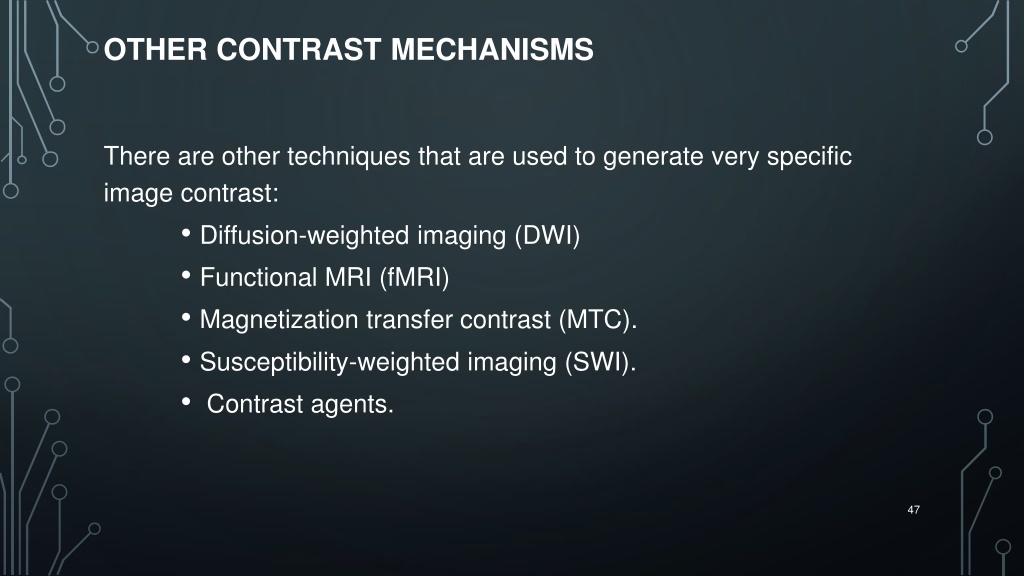 OTHER CONTRAST MECHANISMS

There are other techniques that are used to generate very specific image contrast:

• Diffusion-weighted imaging (DWI)
• Functional MRI (fMRI)
• Magnetization transfer contrast (MTC).
• Susceptibility-weighted imaging (SWI).
• Contrast agents.

47